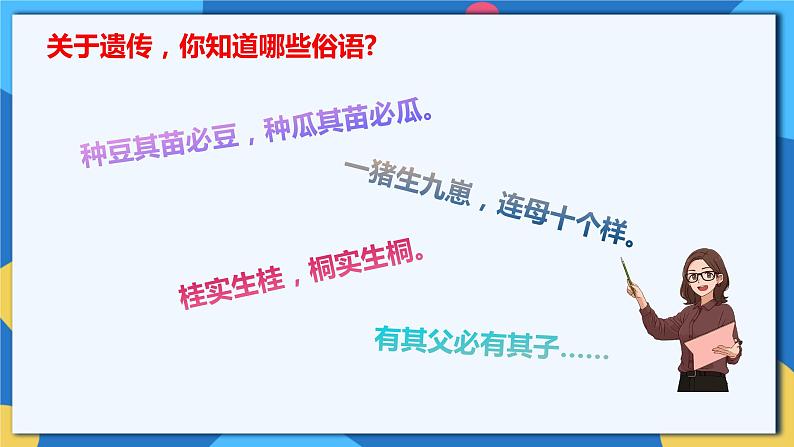 关于遗传，你知道哪些俗语?

种豆其苗必豆，种瓜其苗必瓜。

一猪生九崽，连母十个样。

桂实生桂，桐实生桐。

有其父必有其子……